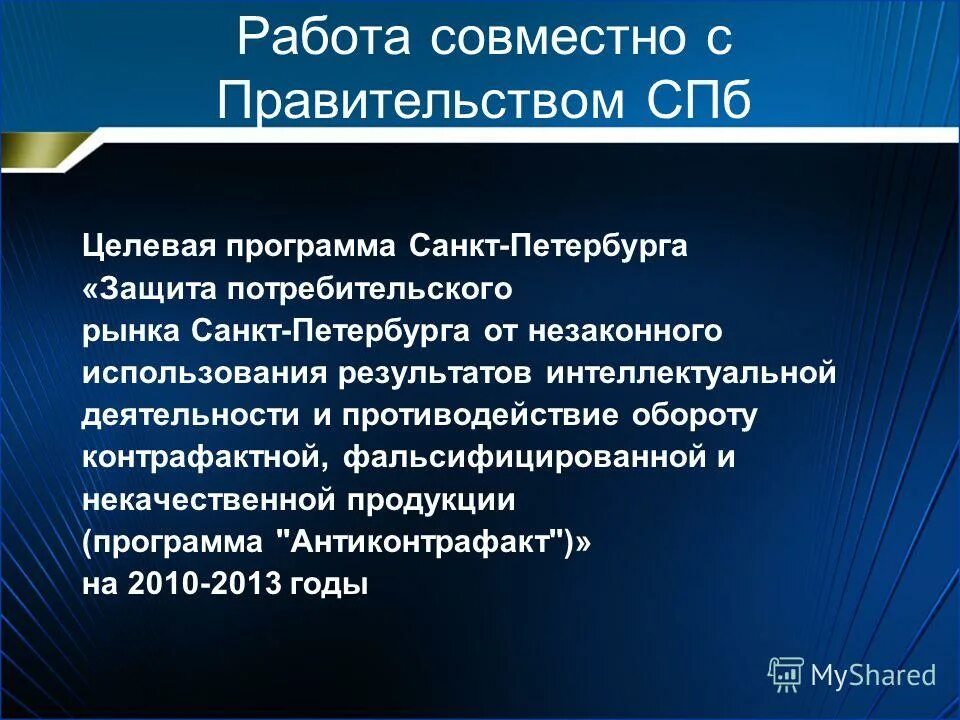 Работа совместно с Правительством СПб

Целевая программа Санкт-Петербурга «Защита потребительского рынка Санкт-Петербурга от незаконного использования результатов интеллектуальной деятельности и противодействие обороту контрафактной, фальсифицированной и некачественной продукции (программа "Антиконтрафакт")» на 2010-2013 годы

MyShared